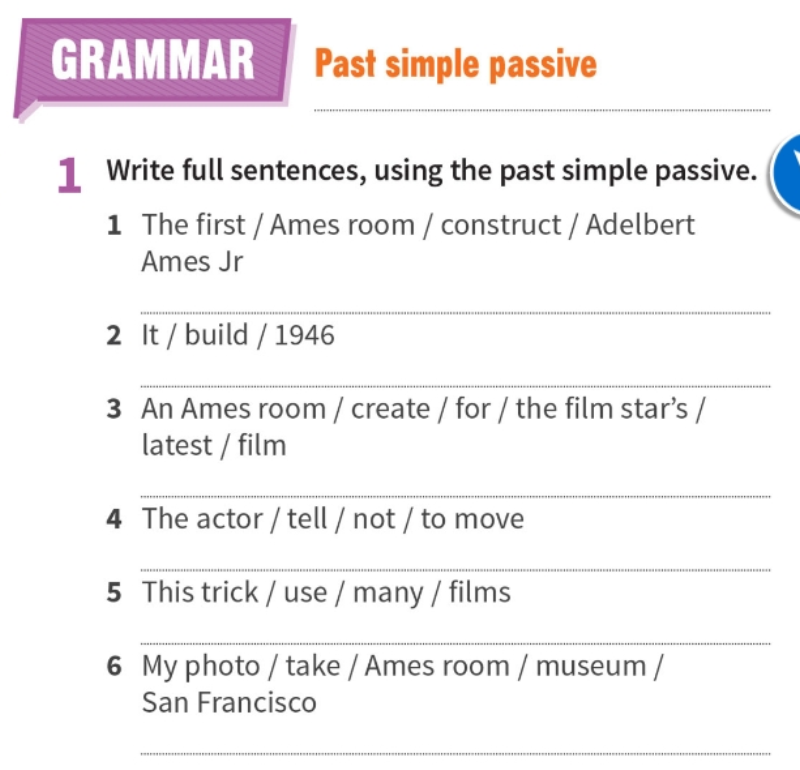 GRAMMAR Past simple passive

1 Write full sentences, using the past simple passive.

1 The first / Ames room / construct / Adelbert Ames Jr

2 It / build / 1946

3 An Ames room / create / for / the film star's / latest / film

4 The actor / tell / not / to move

5 This trick / use / many / films

6 My photo / take / Ames room / museum / San Francisco